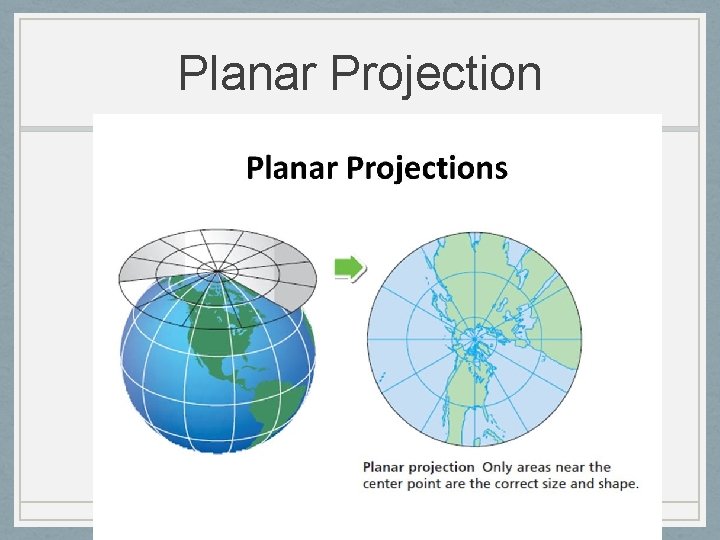 Planar Projection

Planar Projections

Planar projection Only areas near the center point are the correct size and shape.